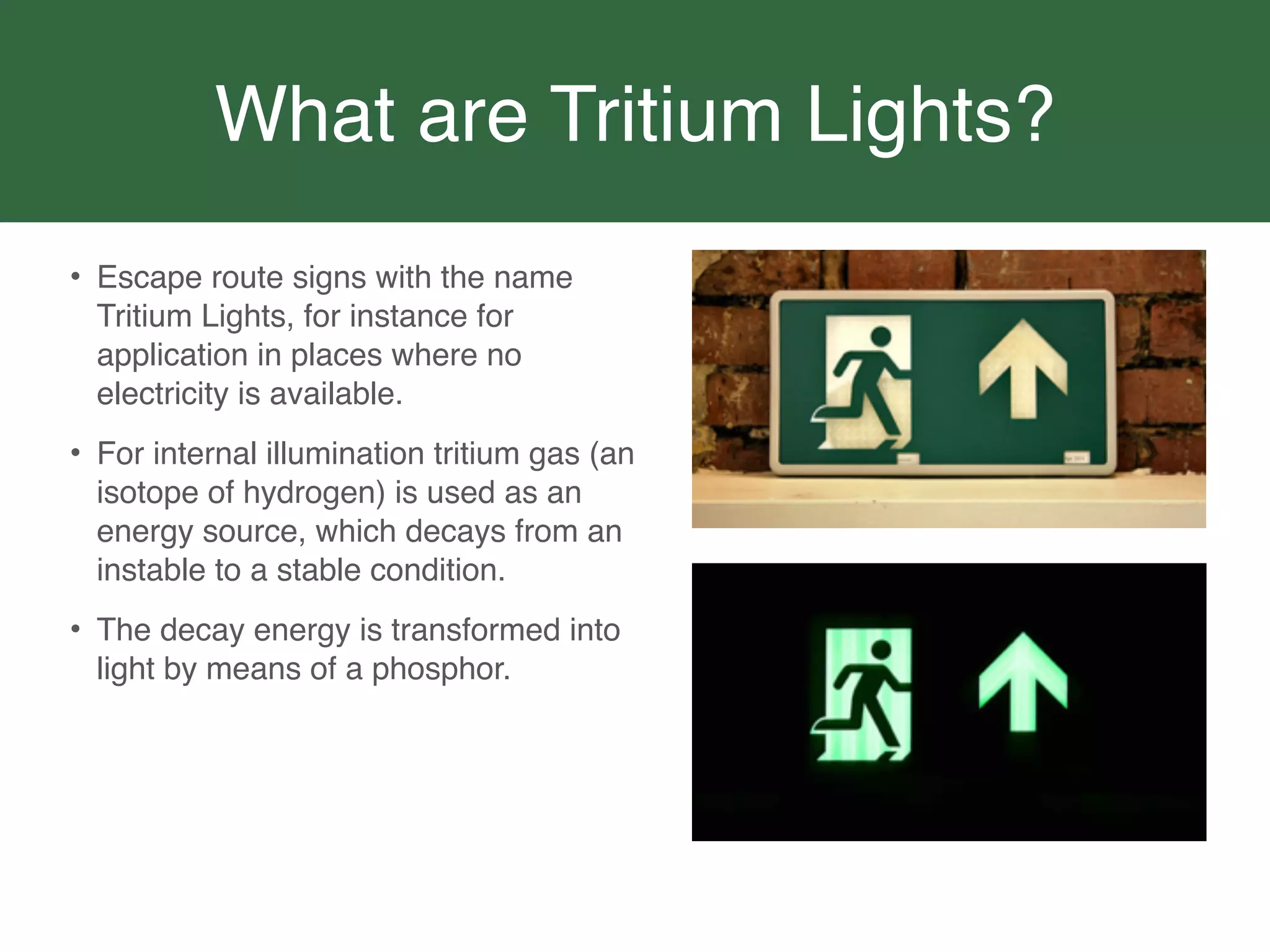 What are Tritium Lights?

• Escape route signs with the name Tritium Lights, for instance for application in places where no electricity is available.

• For internal illumination tritium gas (an isotope of hydrogen) is used as an energy source, which decays from an instable to a stable condition.

• The decay energy is transformed into light by means of a phosphor.